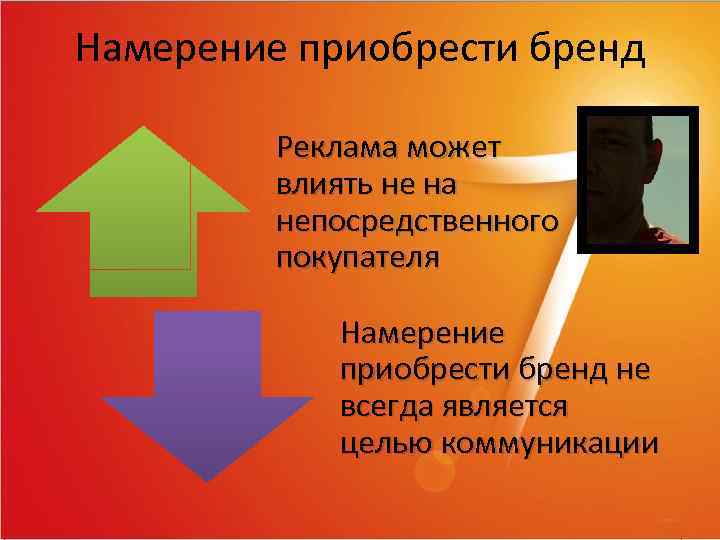 Намерение приобрести бренд

Реклама может влиять не на непосредственного покупателя

Намерение приобрести бренд не всегда является целью коммуникации